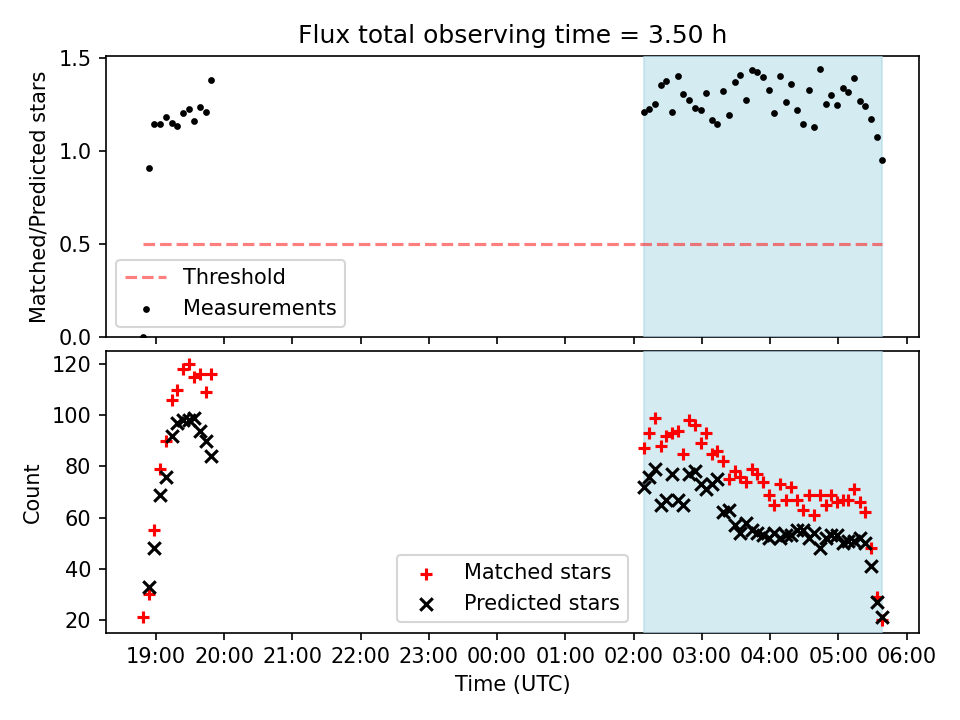 Flux total observing time = 3.50 h

Matched/Predicted stars

1.5
1.0
0.5
0.0

Threshold
Measurements

Count

120
100
80
60
40
20

Matched stars
Predicted stars

19:00 20:00 21:00 22:00 23:00 00:00 01:00 02:00 03:00 04:00 05:00 06:00

Time (UTC)